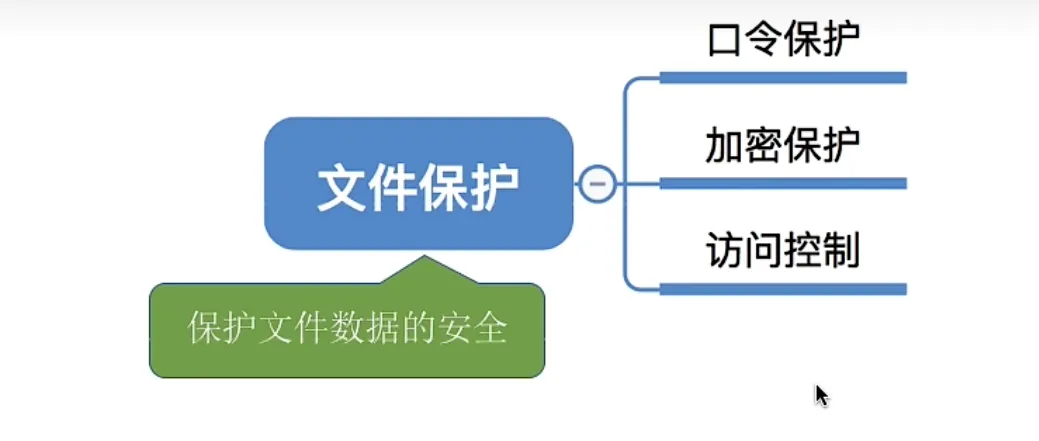 文件保护

保护文件数据的安全

口令保护

加密保护

访问控制